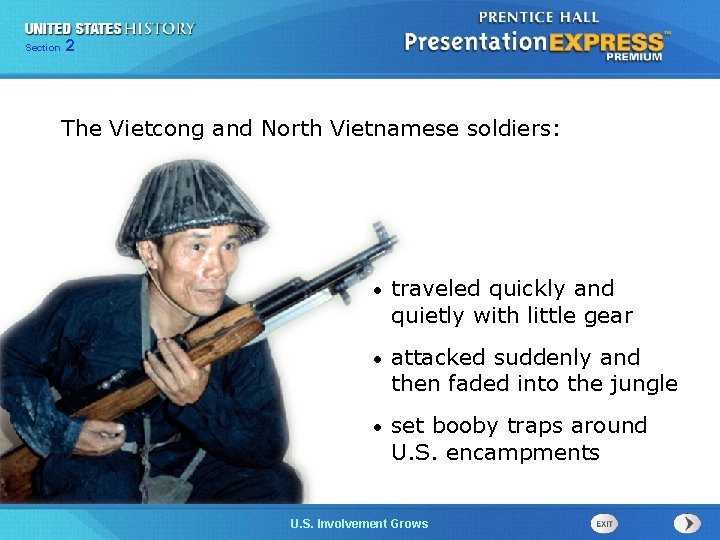 UNITED STATES HISTORY
Section 2

PRENTICE HALL
PresentationEXPRESS™
PREMIUM

The Vietcong and North Vietnamese soldiers:

• traveled quickly and quietly with little gear

• attacked suddenly and then faded into the jungle

• set booby traps around U.S. encampments

U.S. Involvement Grows

EXIT